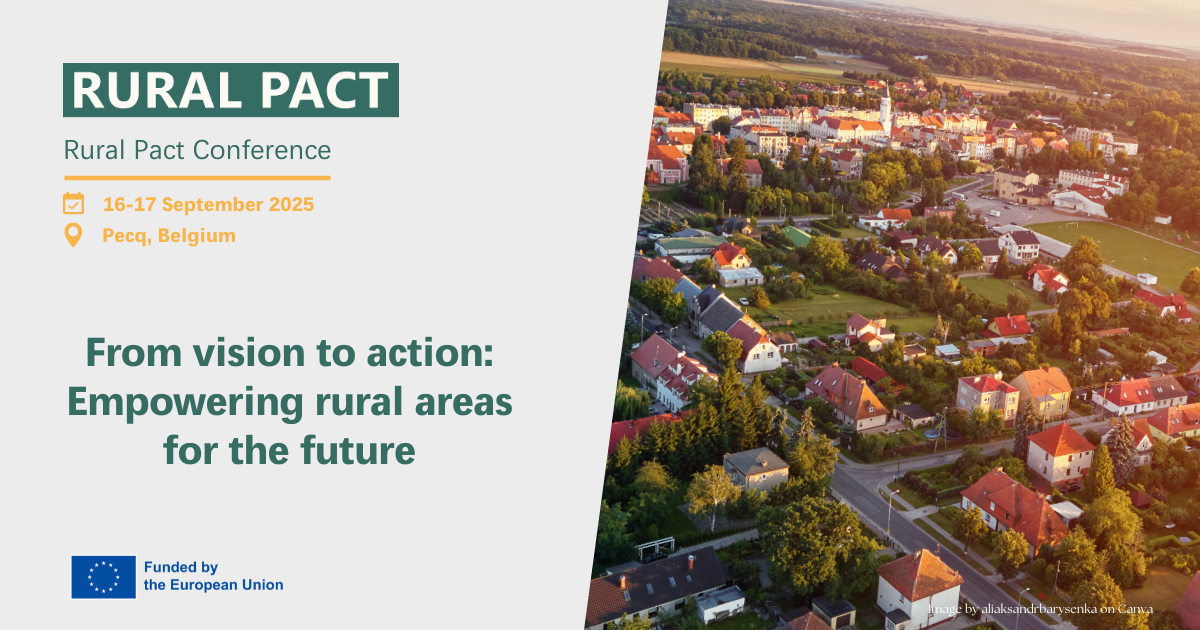 RURAL PACT

Rural Pact Conference

16-17 September 2025

Pecq, Belgium

From vision to action: Empowering rural areas for the future

Funded by the European Union

Image by aliaksandrbarysenka on Canva